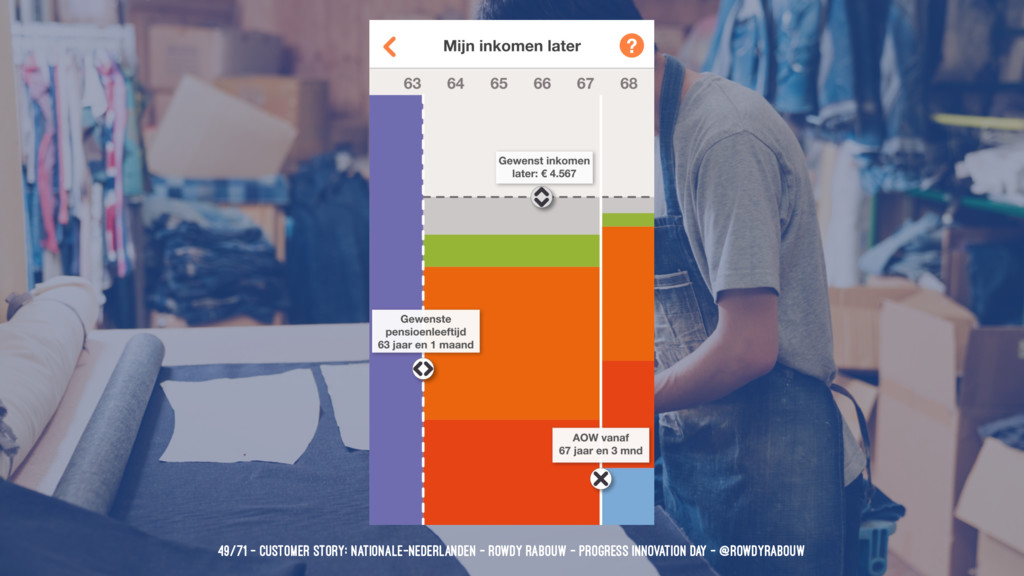 Mijn inkomen later

?

63 64 65 66 67 68

Gewenst inkomen later: € 4.567

Gewenste pensioenleeftijd 63 jaar en 1 maand

AOW vanaf 67 jaar en 3 mnd

49/71 - CUSTOMER STORY: NATIONALE-NEDERLANDEN - ROWDY RABOUW - PROGRESS INNOVATION DAY - @ROWDYRABOUW